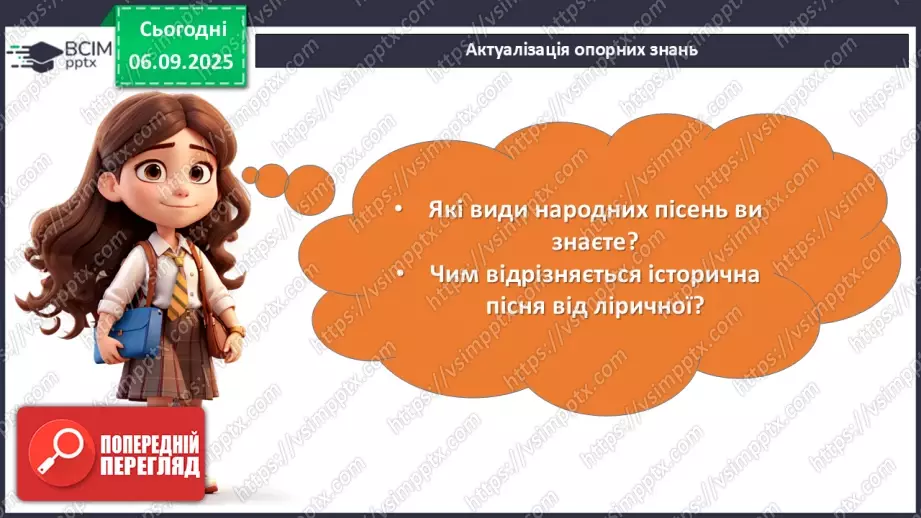 ВСІМ pptx

Сьогодні 06.09.2025

Актуалізація опорних знань

• Які види народних пісень ви знаєте?
• Чим відрізняється історична пісня від ліричної?

ПОПЕРЕДНІЙ ПЕРЕГЛЯД

https://vsimpptx.com